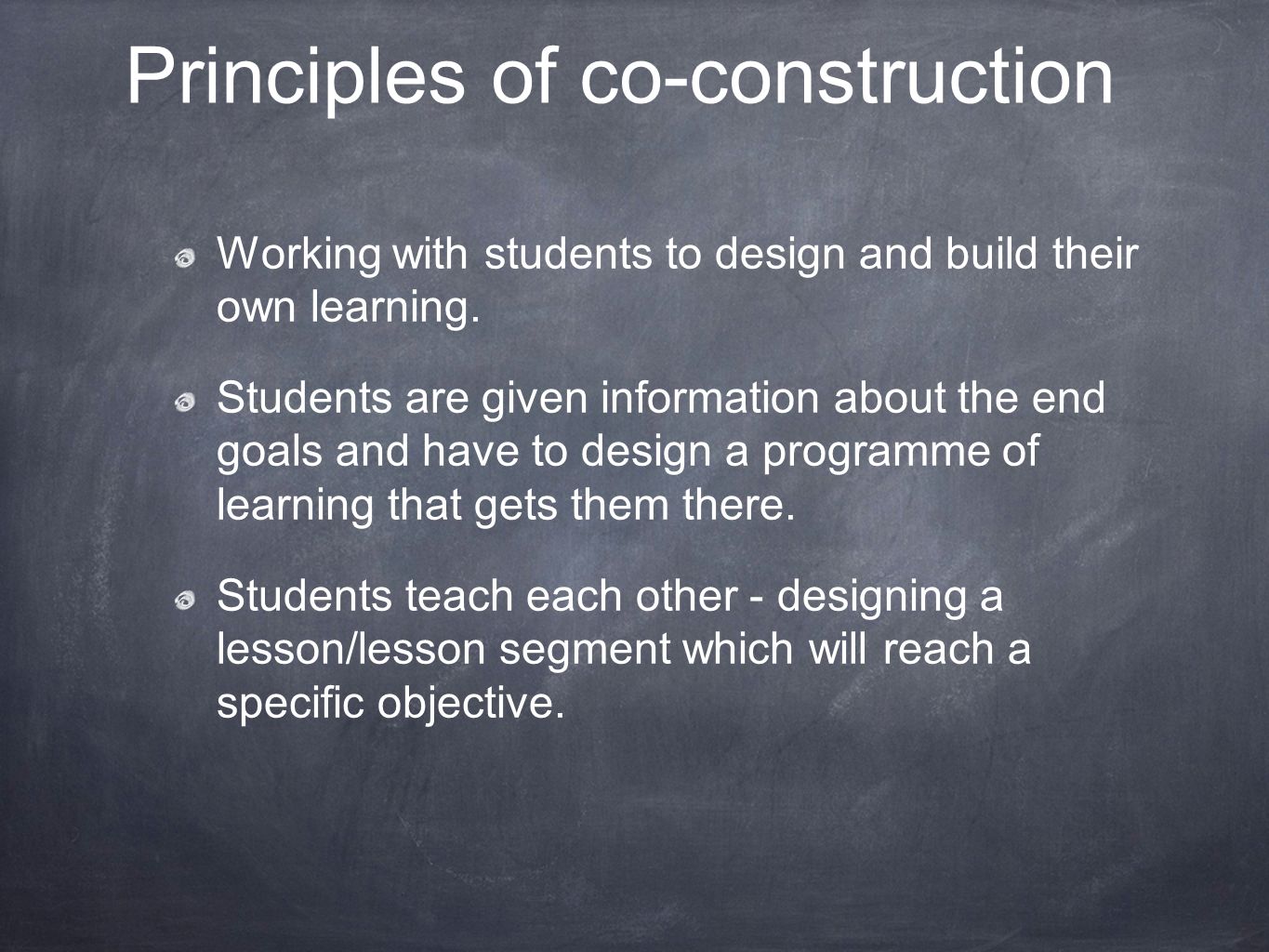 Principles of co-construction

Working with students to design and build their own learning.

Students are given information about the end goals and have to design a programme of learning that gets them there.

Students teach each other - designing a lesson/lesson segment which will reach a specific objective.